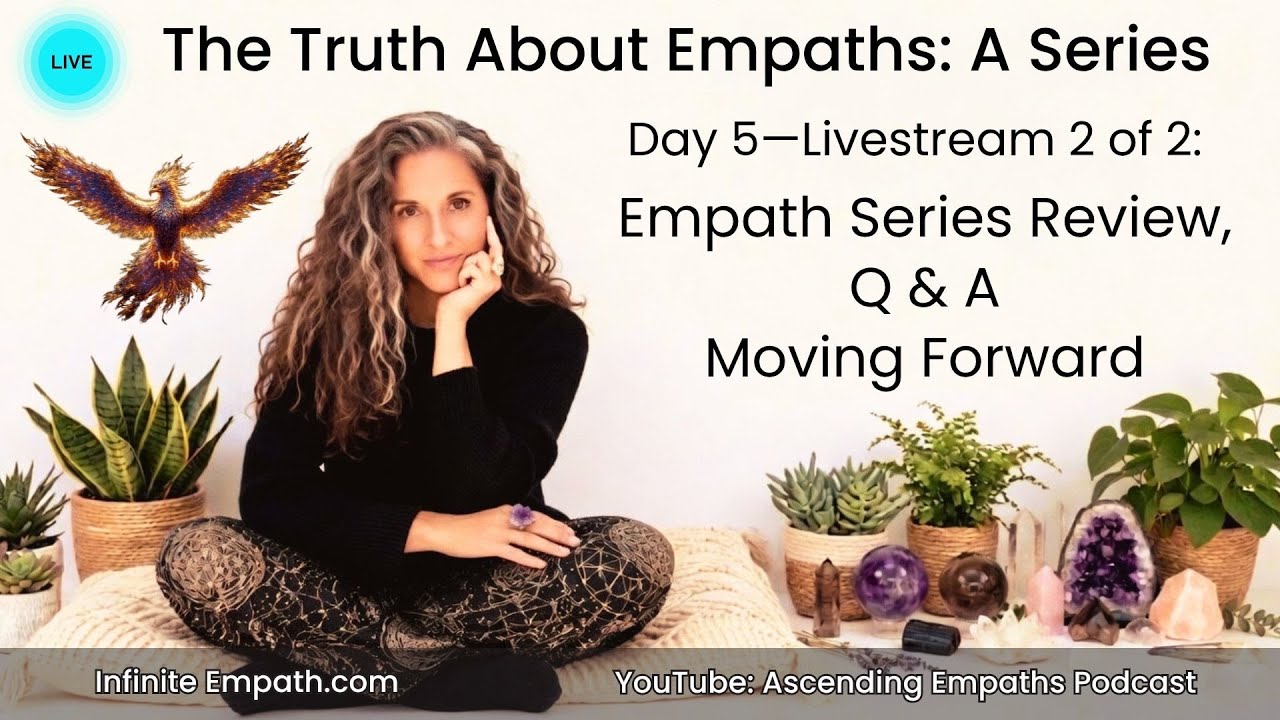 LIVE

The Truth About Empaths: A Series

Day 5—Livestream 2 of 2:

Empath Series Review,
Q & A
Moving Forward

Infinite Empath.com

YouTube: Ascending Empaths Podcast